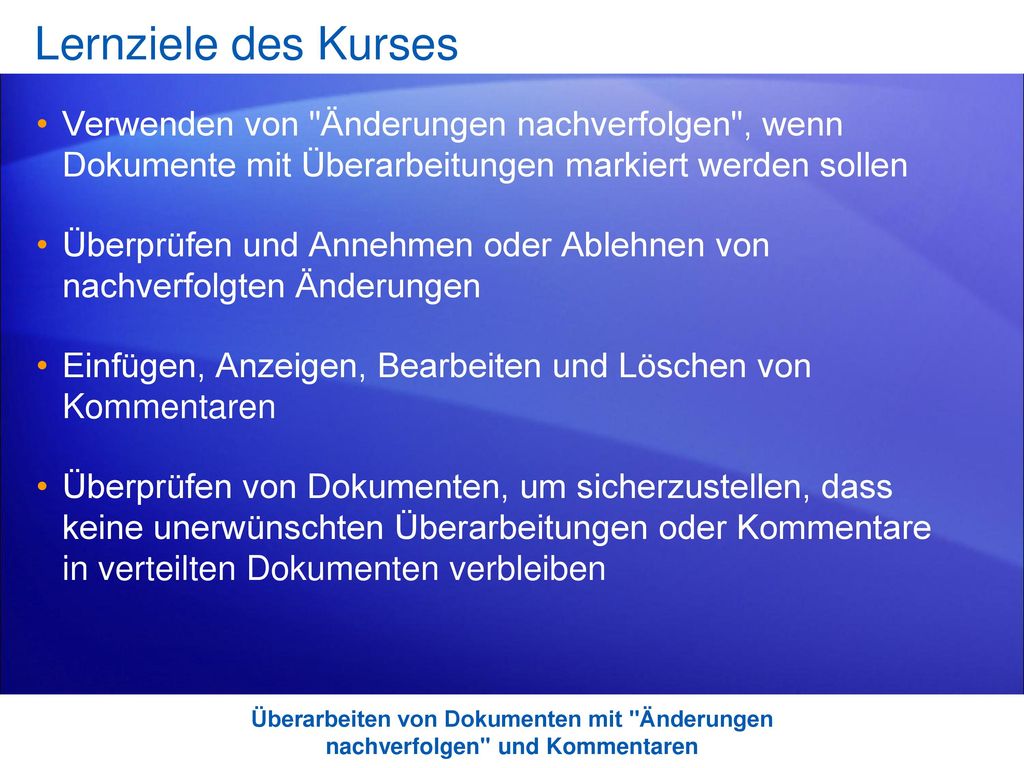 Lernziele des Kurses

• Verwenden von "Änderungen nachverfolgen", wenn Dokumente mit Überarbeitungen markiert werden sollen

• Überprüfen und Annehmen oder Ablehnen von nachverfolgten Änderungen

• Einfügen, Anzeigen, Bearbeiten und Löschen von Kommentaren

• Überprüfen von Dokumenten, um sicherzustellen, dass keine unerwünschten Überarbeitungen oder Kommentare in verteilten Dokumenten verbleiben

Überarbeiten von Dokumenten mit "Änderungen nachverfolgen" und Kommentaren